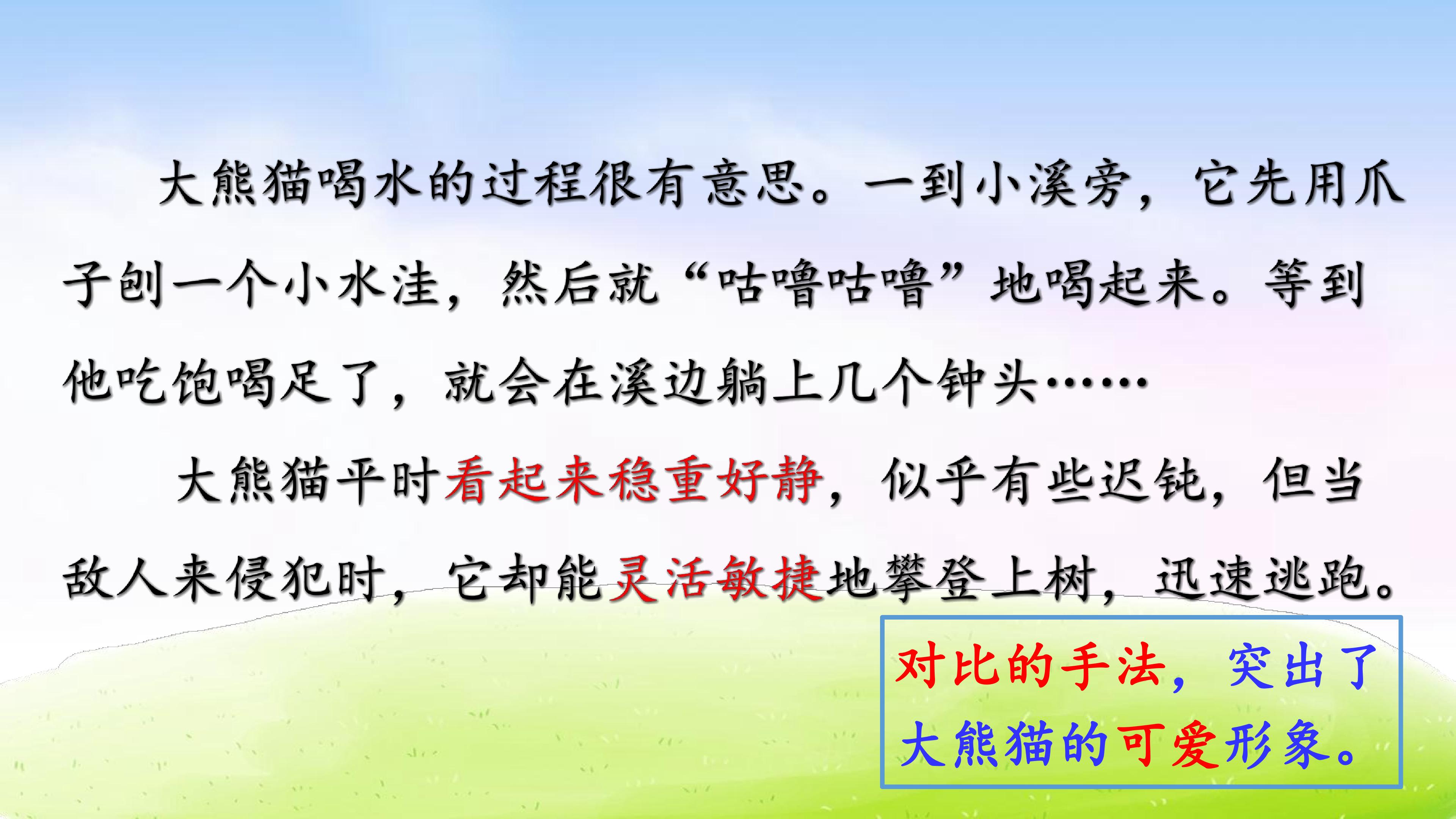 大熊猫喝水的过程很有意思。一到小溪旁，它先用爪子刨一个小水洼，然后就“咕噜咕噜”地喝起来。等到他吃饱喝足了，就会在溪边躺上几个钟头……

大熊猫平时看起来稳重好静，似乎有些迟钝，但当敌人来侵犯时，它却能灵活敏捷地攀登上树，迅速逃跑。

对比的手法，突出了大熊猫的可爱形象。